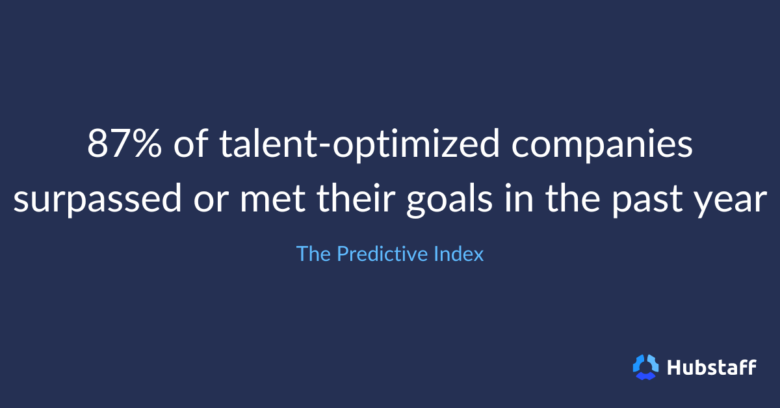 87% of talent-optimized companies surpassed or met their goals in the past year

The Predictive Index

Hubstaff